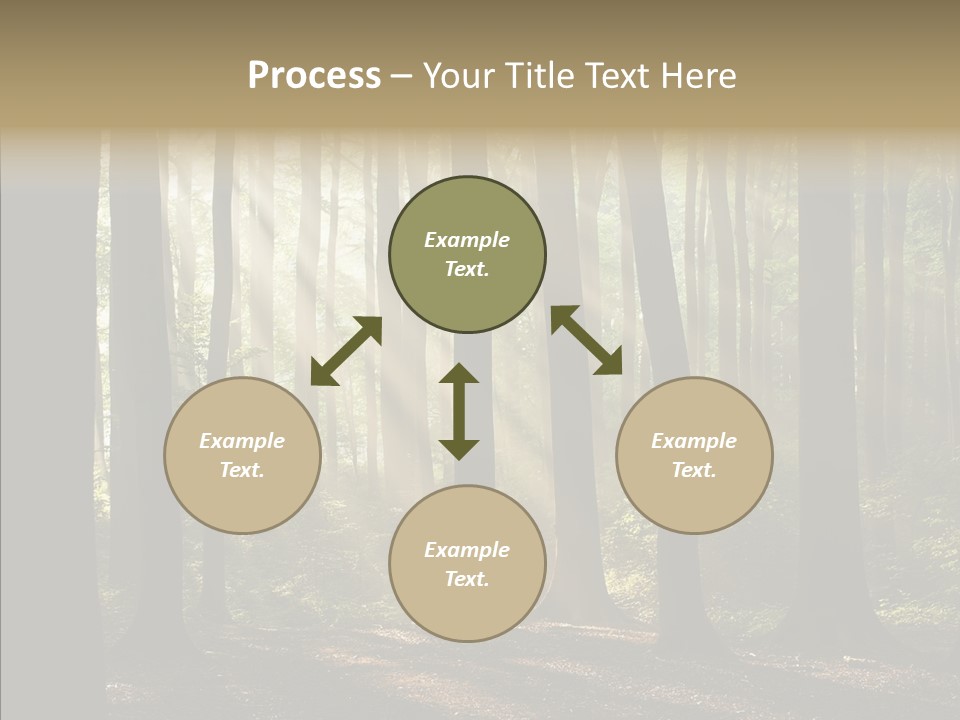 Process – Your Title Text Here

Example Text.

Example Text.

Example Text.

Example Text.